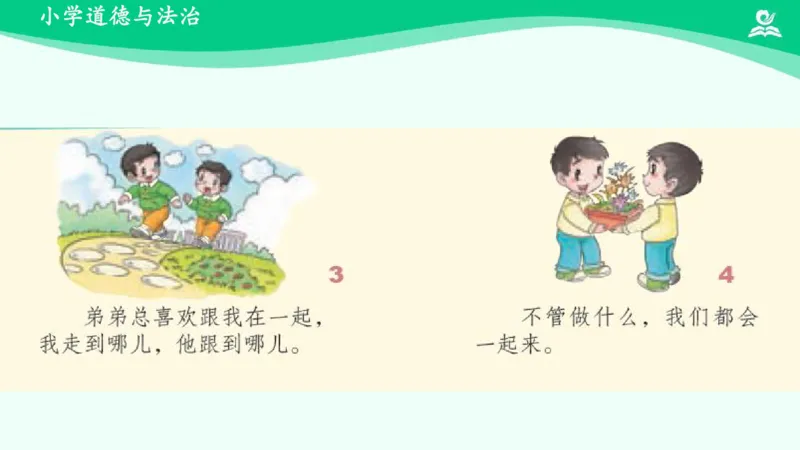 小学道德与法治

3

弟弟总喜欢跟我在一起，我走到哪儿，他跟到哪儿。

4

不管做什么，我们都会一起来。